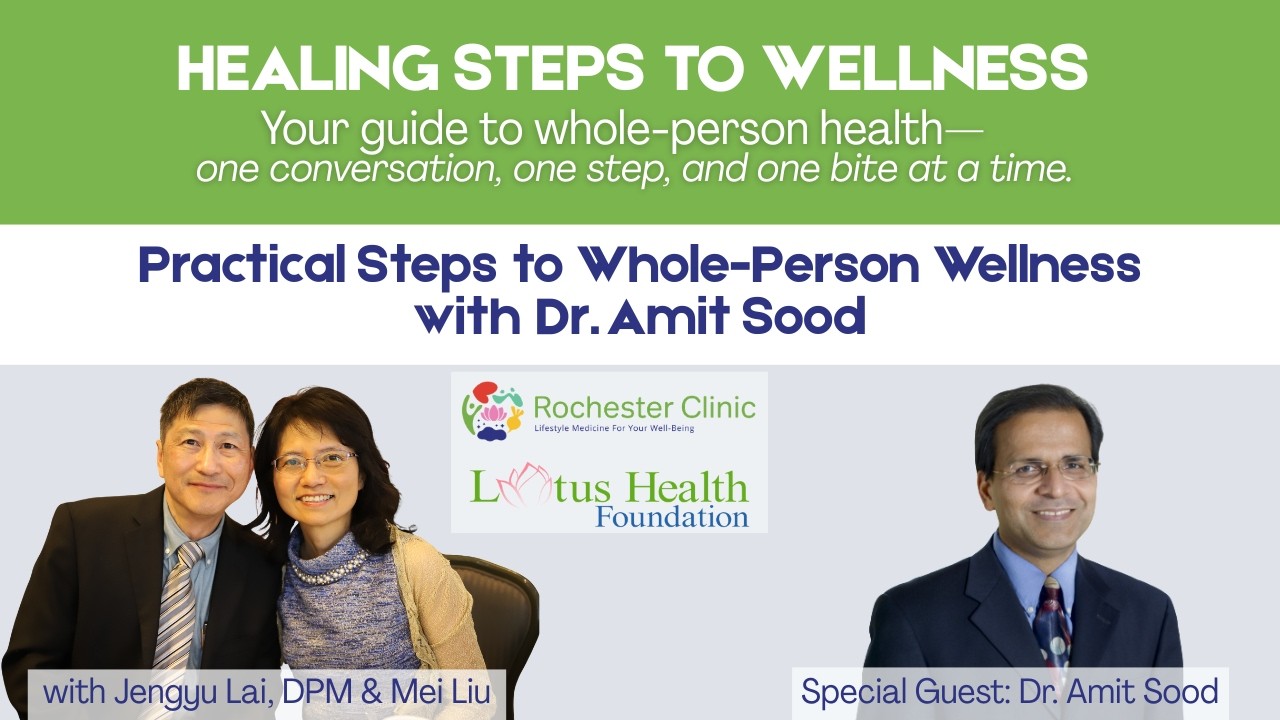 HEALING STEPS TO WELLNESS

Your guide to whole-person health— one conversation, one step, and one bite at a time.

Practical Steps to Whole-Person Wellness with Dr. Amit Sood

Rochester Clinic
Lifestyle Medicine For Your Well-Being

Lotus Health Foundation

with Jengyu Lai, DPM & Mei Liu

Special Guest: Dr. Amit Sood